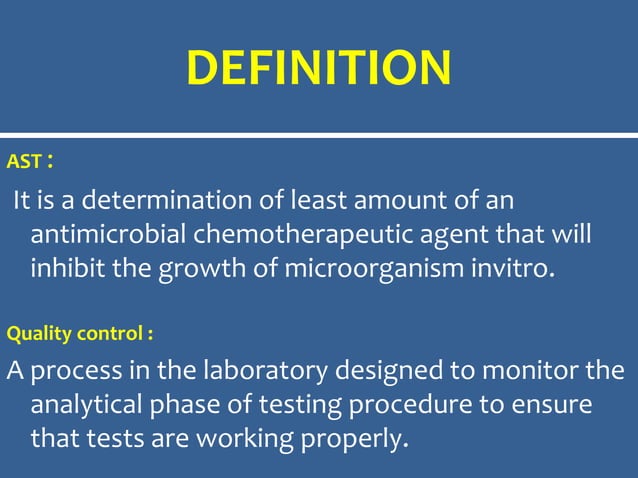 DEFINITION

AST :

It is a determination of least amount of an antimicrobial chemotherapeutic agent that will inhibit the growth of microorganism invitro.

Quality control :

A process in the laboratory designed to monitor the analytical phase of testing procedure to ensure that tests are working properly.